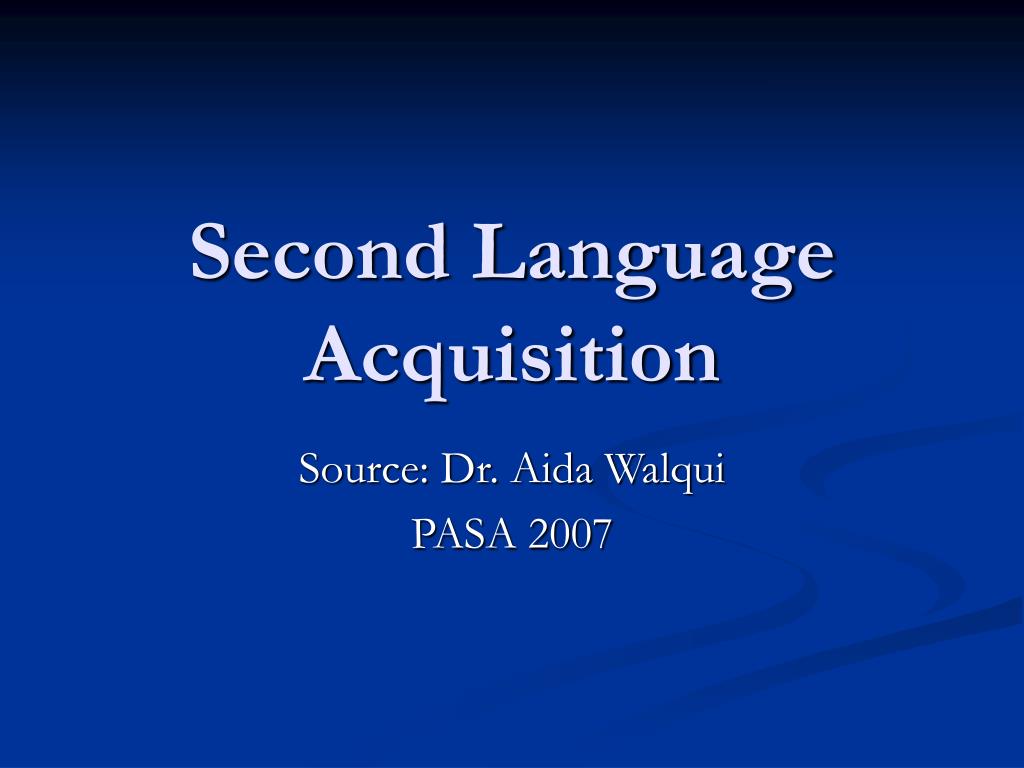 Second Language Acquisition

Source: Dr. Aida Walqui

PASA 2007